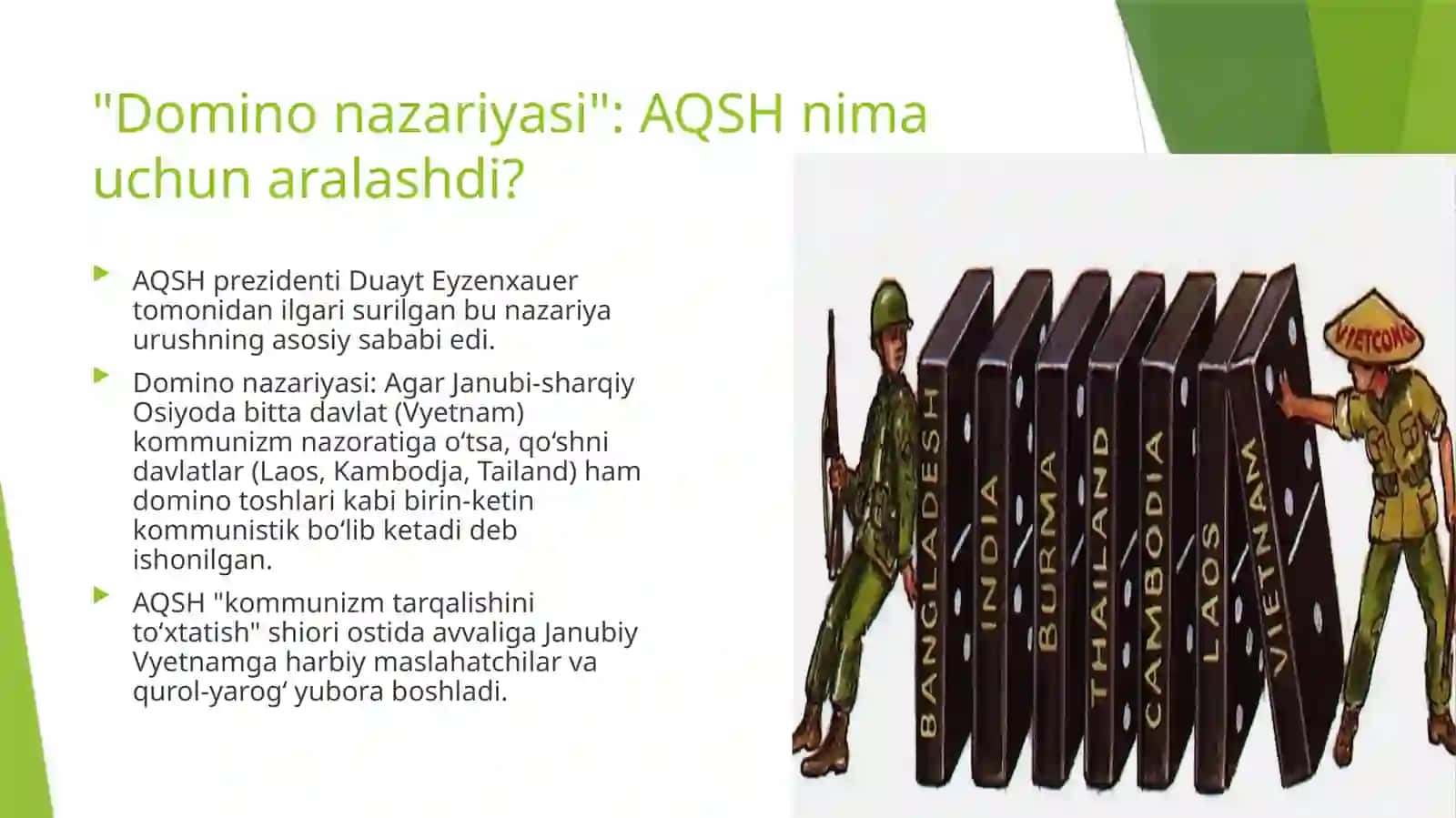 "Domino nazariyasi": AQSH nima uchun aralashdi?

AQSH prezidenti Duayt Eyzenxauer tomonidan ilgari surilgan bu nazariya urushning asosiy sababi edi.

Domino nazariyasi: Agar Janubi-sharqiy Osiyoda bitta davlat (Vyetnam) kommunizm nazoratiga o‘tsa, qo‘shni davlatlar (Laos, Kambodja, Tailand) ham domino toshlari kabi birin-ketin kommunistik bo‘lib ketadi deb ishonilgan.

AQSH "kommunizm tarqalishini to‘xtatish" shiori ostida avvaliga Janubiy Vyetnamga harbiy maslahatchilar va qurol-yarog‘ yubora boshladi.

BANGLADESH
INDIA
BURMA
THAILAND
CAMBODIA
LAOS
VIETNAM
VIETCONG